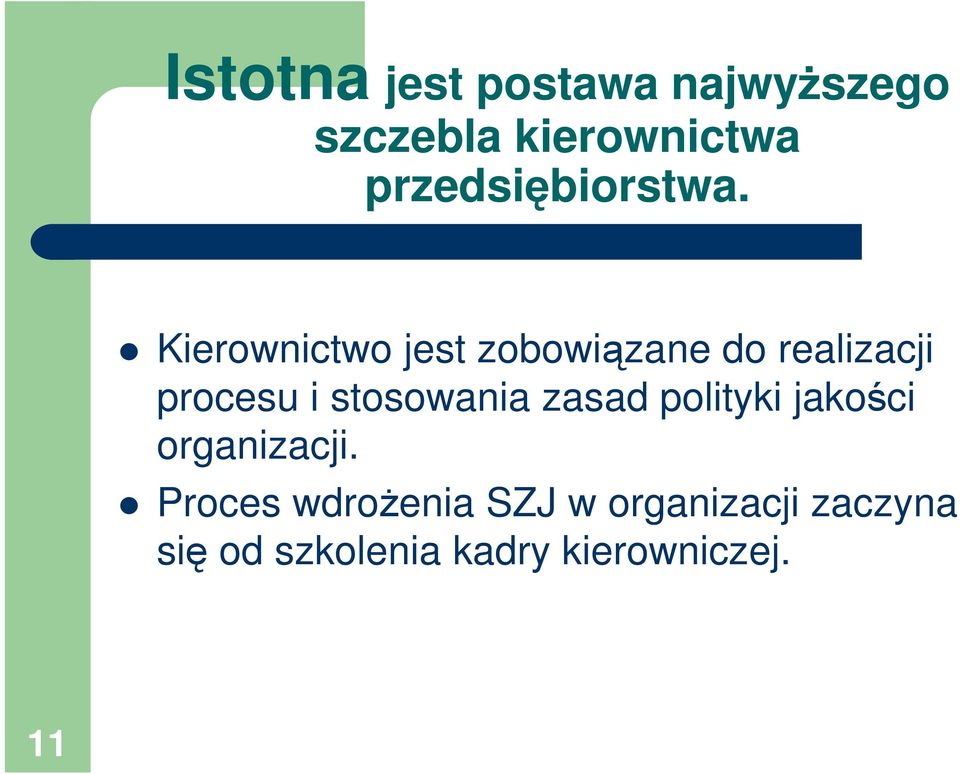 Istotna jest postawa najwyższego szczebla kierownictwa przedsiębiorstwa.

- Kierownictwo jest zobowiązane do realizacji procesu i stosowania zasad polityki jakości organizacji.
- Proces wdrożenia SZJ w organizacji zaczyna się od szkolenia kadry kierowniczej.

11